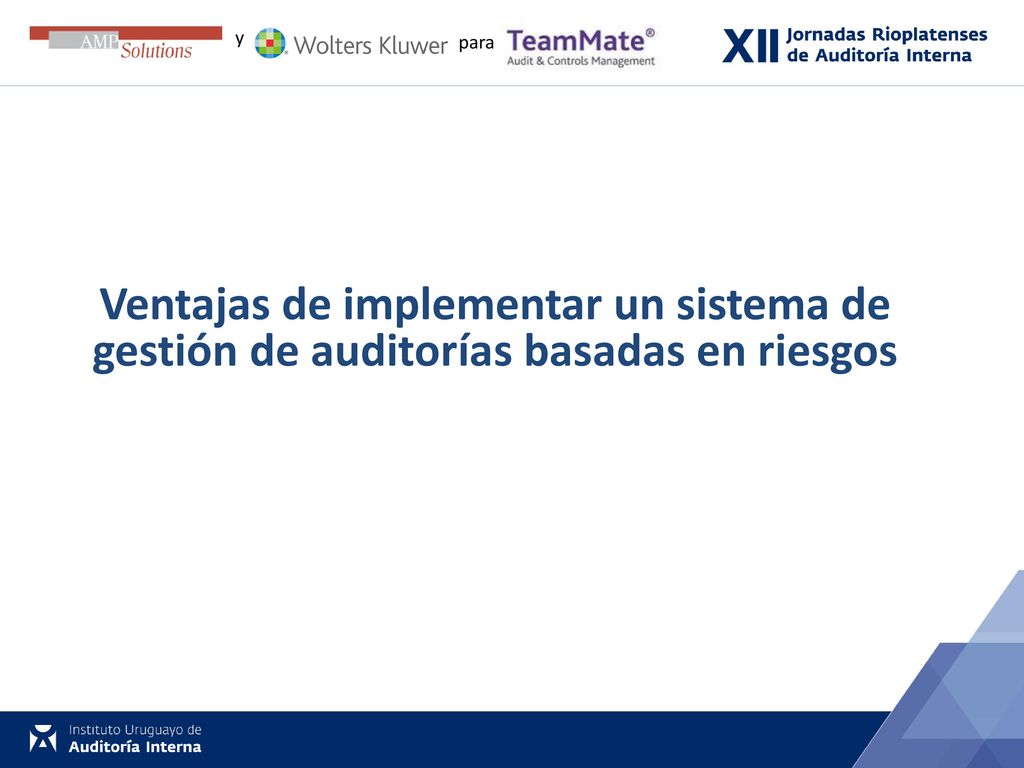 AMP Solutions y Wolters Kluwer para TeamMate® Audit & Controls Management

XII Jornadas Rioplatenses de Auditoría Interna

Ventajas de implementar un sistema de gestión de auditorías basadas en riesgos

Instituto Uruguayo de Auditoría Interna